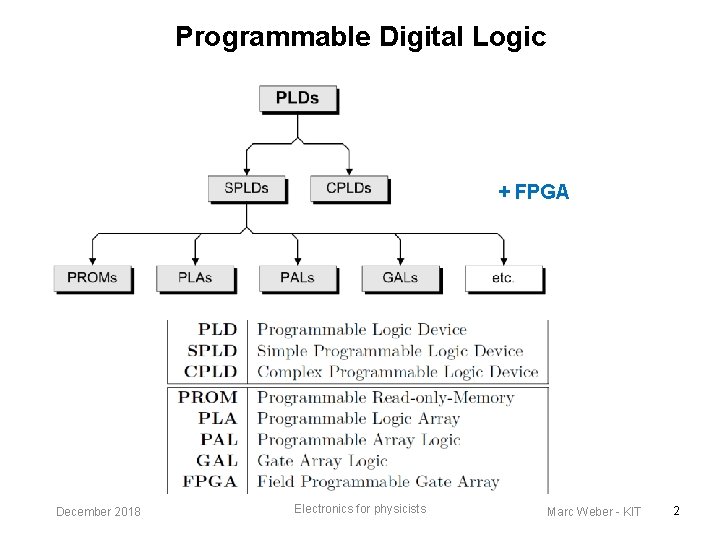 Programmable Digital Logic

PLDs

SPLDs

CPLDs

+ FPGA

PROMs

PLAs

PALs

GALs

etc.

| PLD | Programmable Logic Device |
|---|---|
| SPLD | Simple Programmable Logic Device |
| CPLD | Complex Programmable Logic Device |
| PROM | Programmable Read-only-Memory |
| PLA | Programmable Logic Array |
| PAL | Programmable Array Logic |
| GAL | Gate Array Logic |
| FPGA | Field Programmable Gate Array |

December 2018

Electronics for physicists

Marc Weber - KIT

2